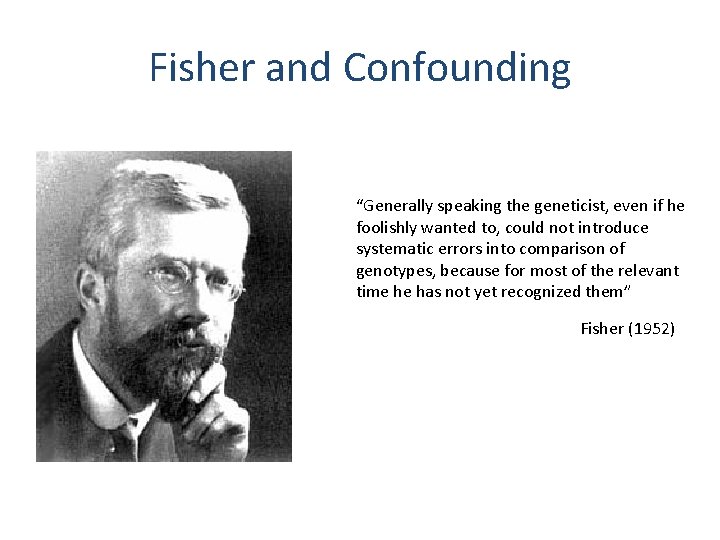 Fisher and Confounding

“Generally speaking the geneticist, even if he foolishly wanted to, could not introduce systematic errors into comparison of genotypes, because for most of the relevant time he has not yet recognized them”

Fisher (1952)